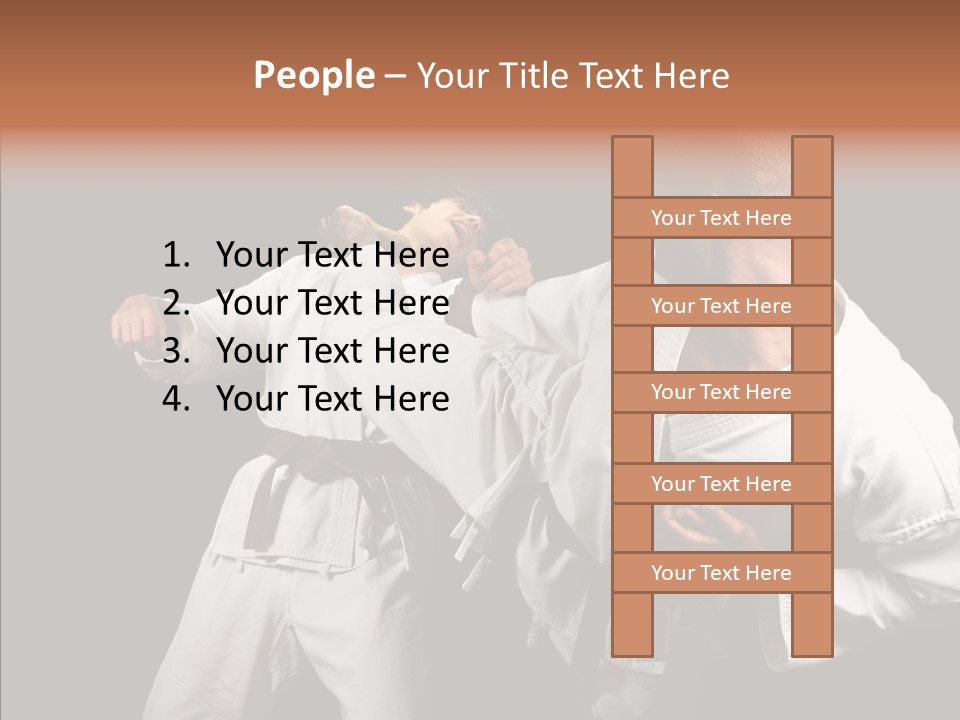 People – Your Title Text Here

1. Your Text Here
2. Your Text Here
3. Your Text Here
4. Your Text Here

Your Text Here

Your Text Here

Your Text Here

Your Text Here

Your Text Here